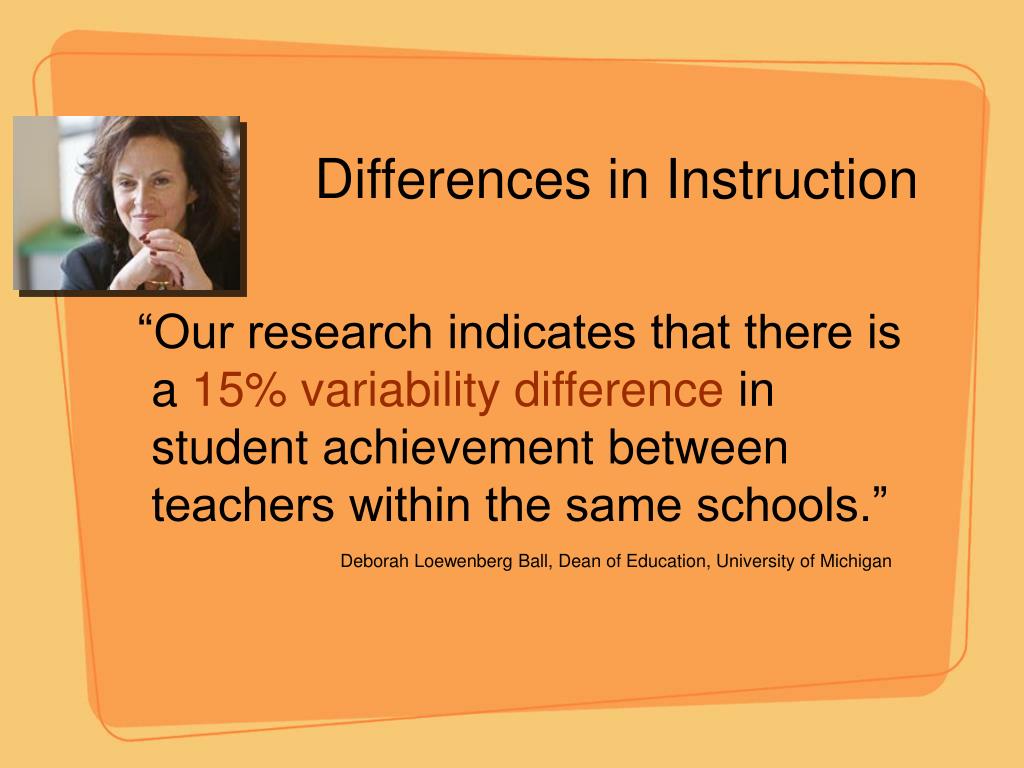 Differences in Instruction

“Our research indicates that there is a 15% variability difference in student achievement between teachers within the same schools.”

Deborah Loewenberg Ball, Dean of Education, University of Michigan